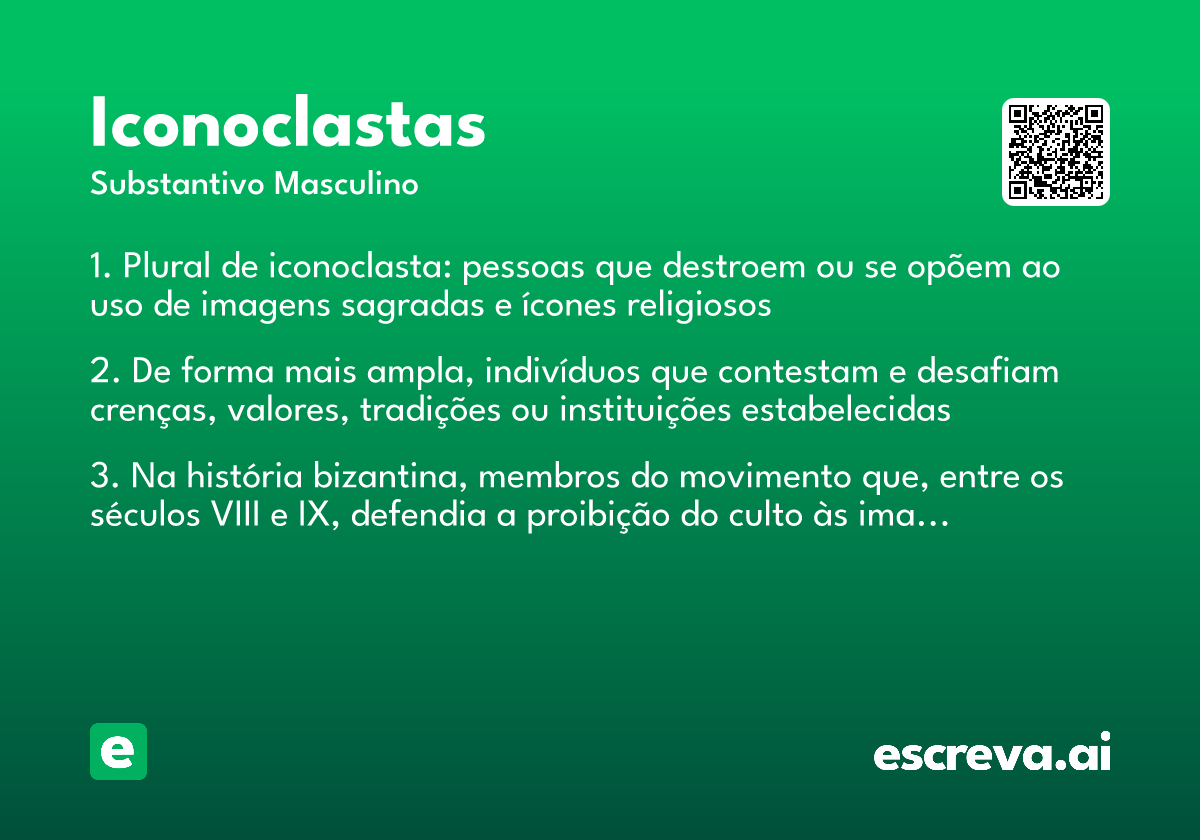 Iconoclastas
Substantivo Masculino

1. Plural de iconoclasta: pessoas que destroem ou se opõem ao uso de imagens sagradas e ícones religiosos

2. De forma mais ampla, indivíduos que contestam e desafiam crenças, valores, tradições ou instituições estabelecidas

3. Na história bizantina, membros do movimento que, entre os séculos VIII e IX, defendia a proibição do culto às ima...

e

escreva.ai